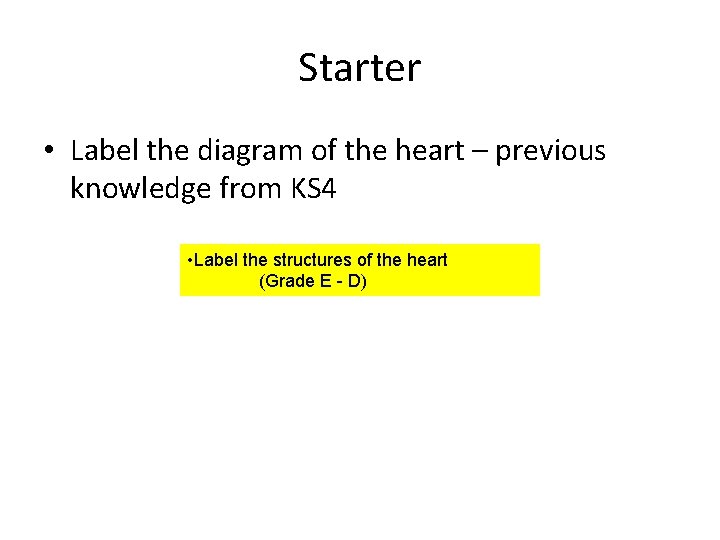 Starter

• Label the diagram of the heart – previous knowledge from KS4

•Label the structures of the heart
(Grade E - D)